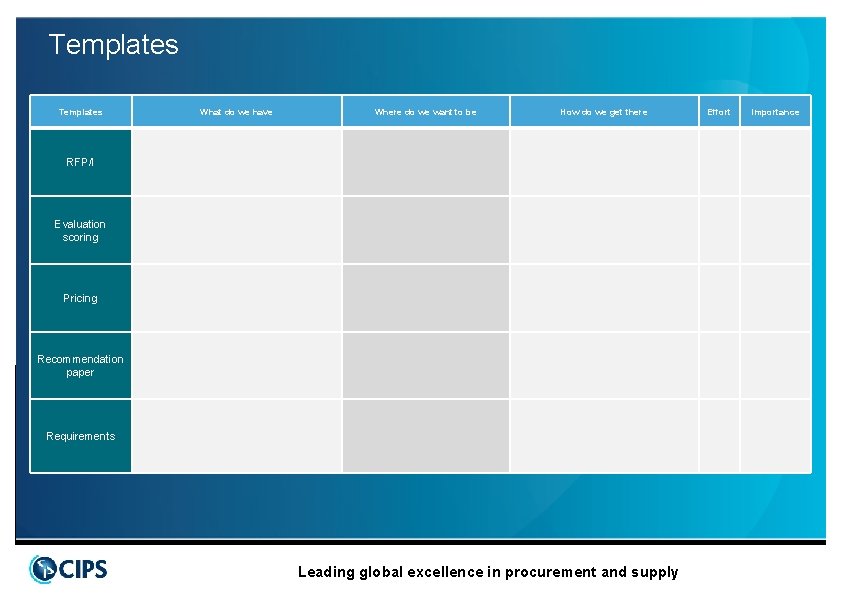 Templates

| Templates | What do we have | Where do we want to be | How do we get there | Effort | Importance |
|---|---|---|---|---|---|
| RFP/I | | | | | |
| Evaluation scoring | | | | | |
| Pricing | | | | | |
| Recommendation paper | | | | | |
| Requirements | | | | | |

CIPS

Leading global excellence in procurement and supply